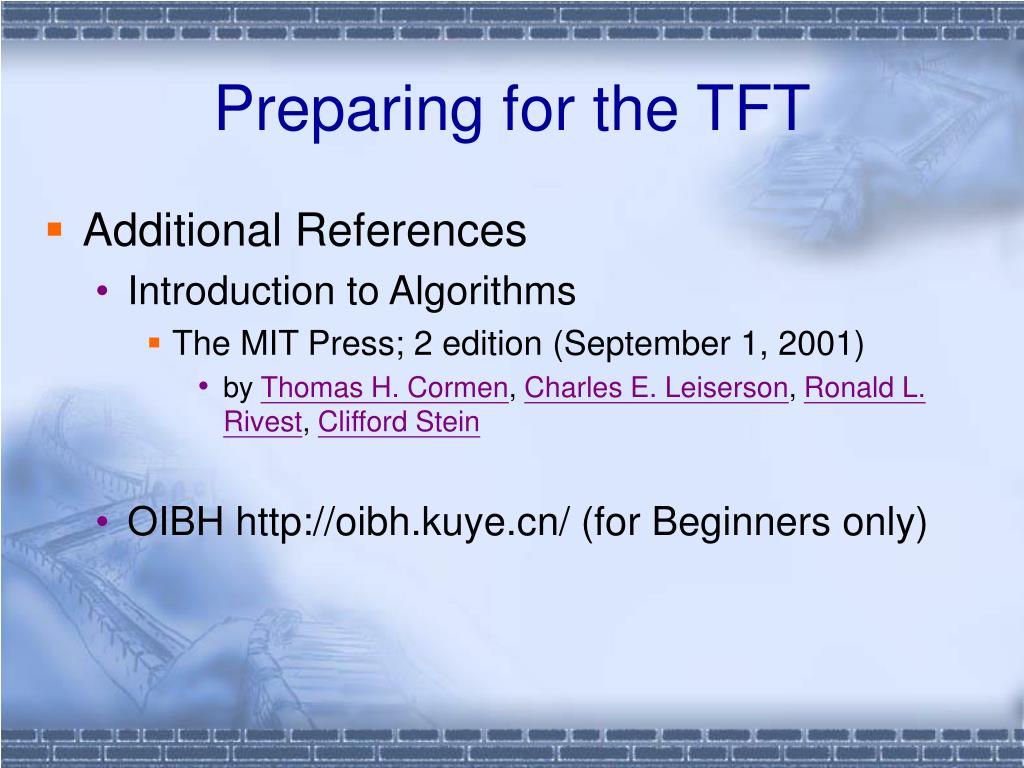 Preparing for the TFT

Additional References

Introduction to Algorithms

The MIT Press; 2 edition (September 1, 2001)

by Thomas H. Cormen, Charles E. Leiserson, Ronald L. Rivest, Clifford Stein

OIBH http://oibh.kuye.cn/ (for Beginners only)